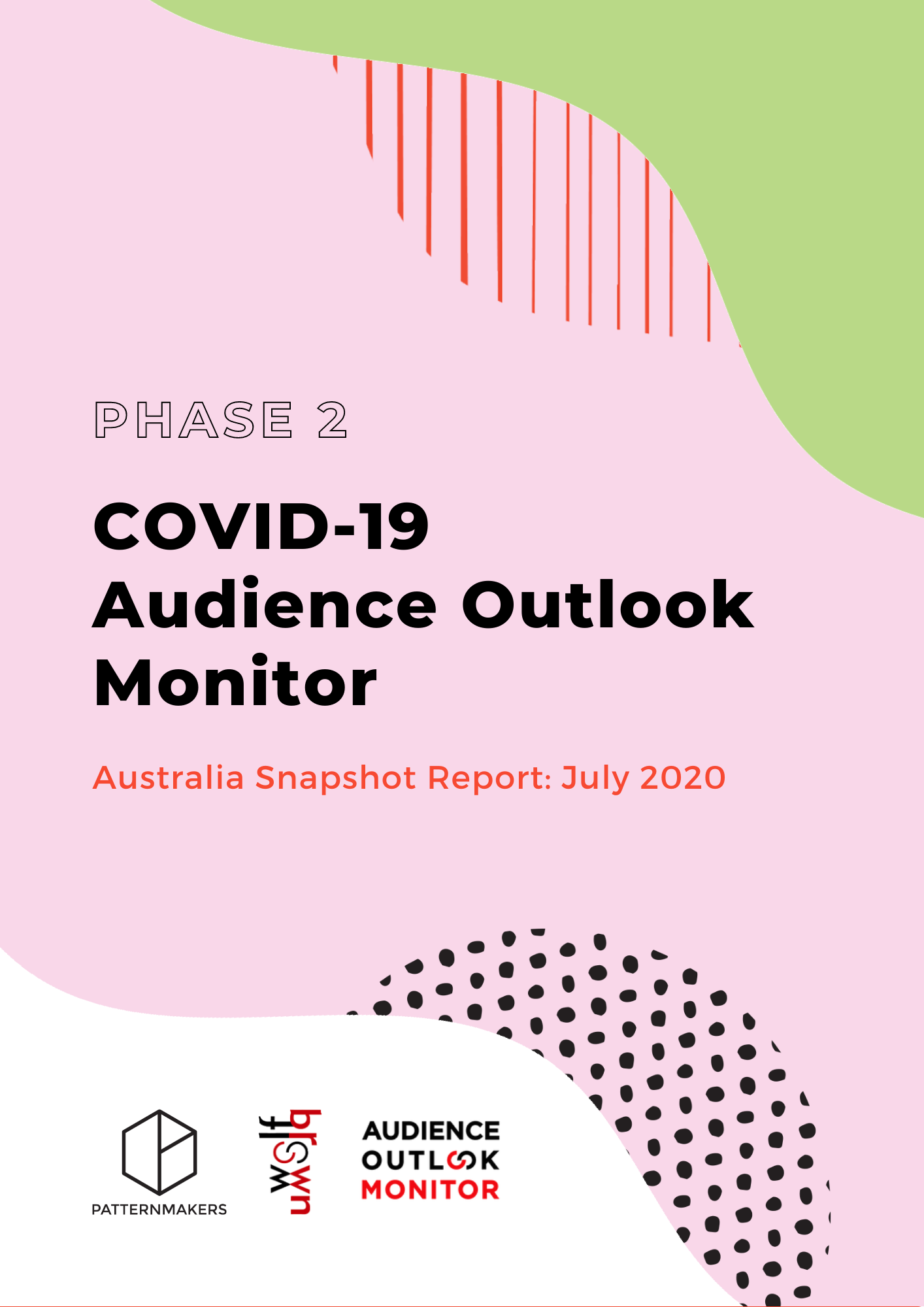 PHASE 2

COVID-19 Audience Outlook Monitor

Australia Snapshot Report: July 2020

PATTERNMAKERS

wolf brown

AUDIENCE OUTLOOK MONITOR